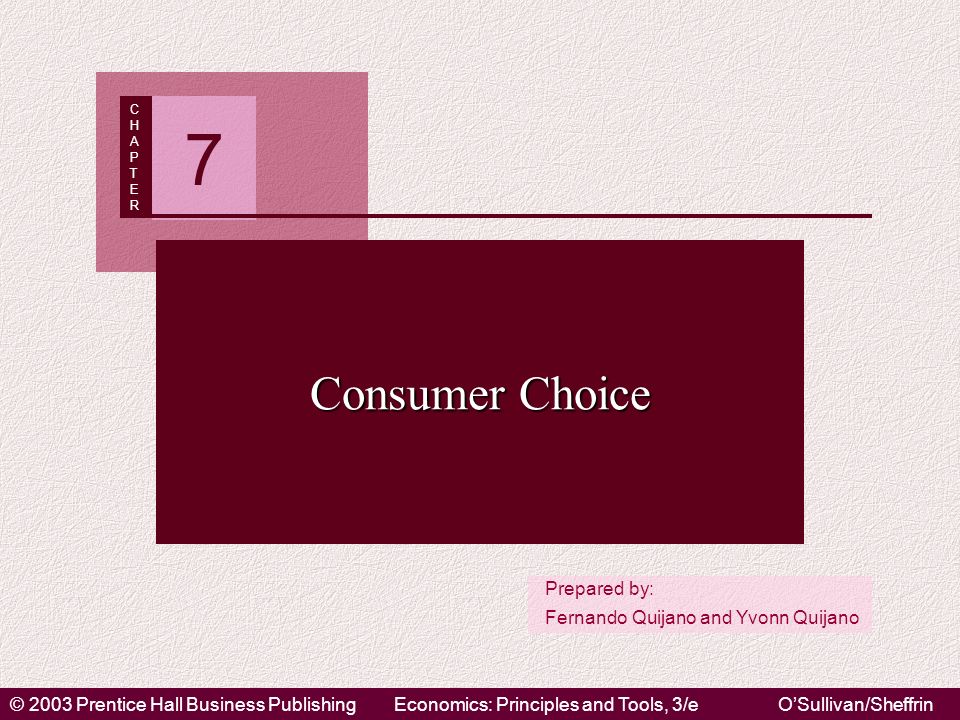 CHAPTER

7

Consumer Choice

Prepared by:
Fernando Quijano and Yvonn Quijano

© 2003 Prentice Hall Business Publishing Economics: Principles and Tools, 3/e O'Sullivan/Sheffrin